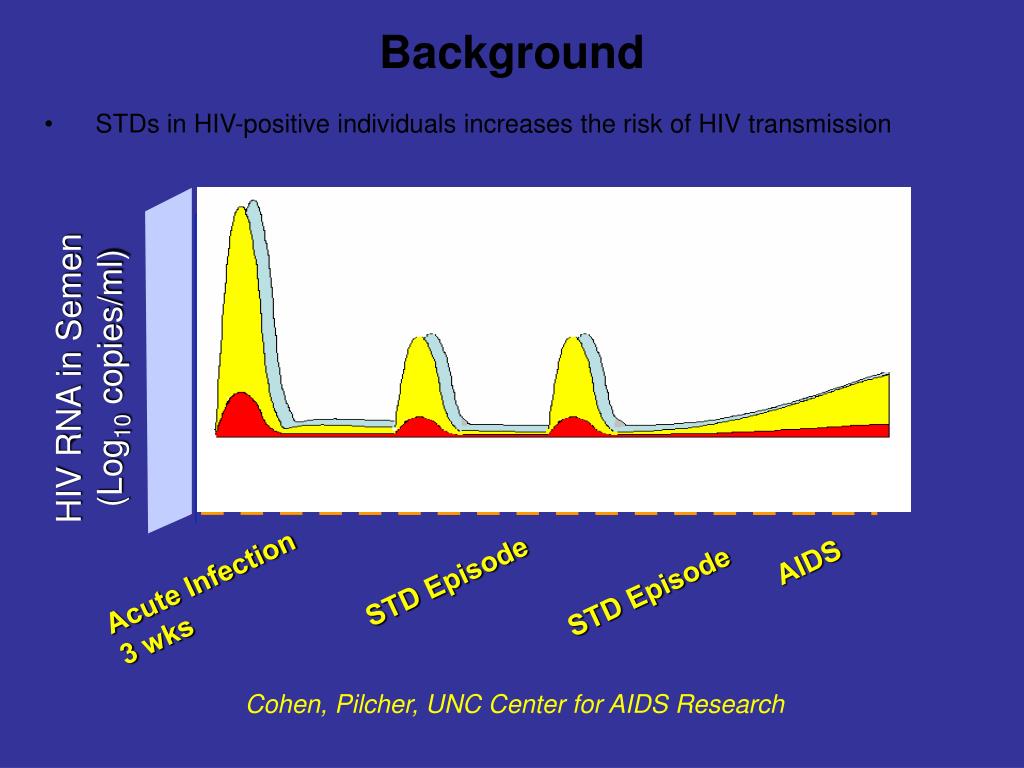 Background

• STDs in HIV-positive individuals increases the risk of HIV transmission

HIV RNA in Semen ($Log_{10}$ copies/ml)

Acute Infection 3 wks

STD Episode

STD Episode

AIDS

Cohen, Pilcher, UNC Center for AIDS Research